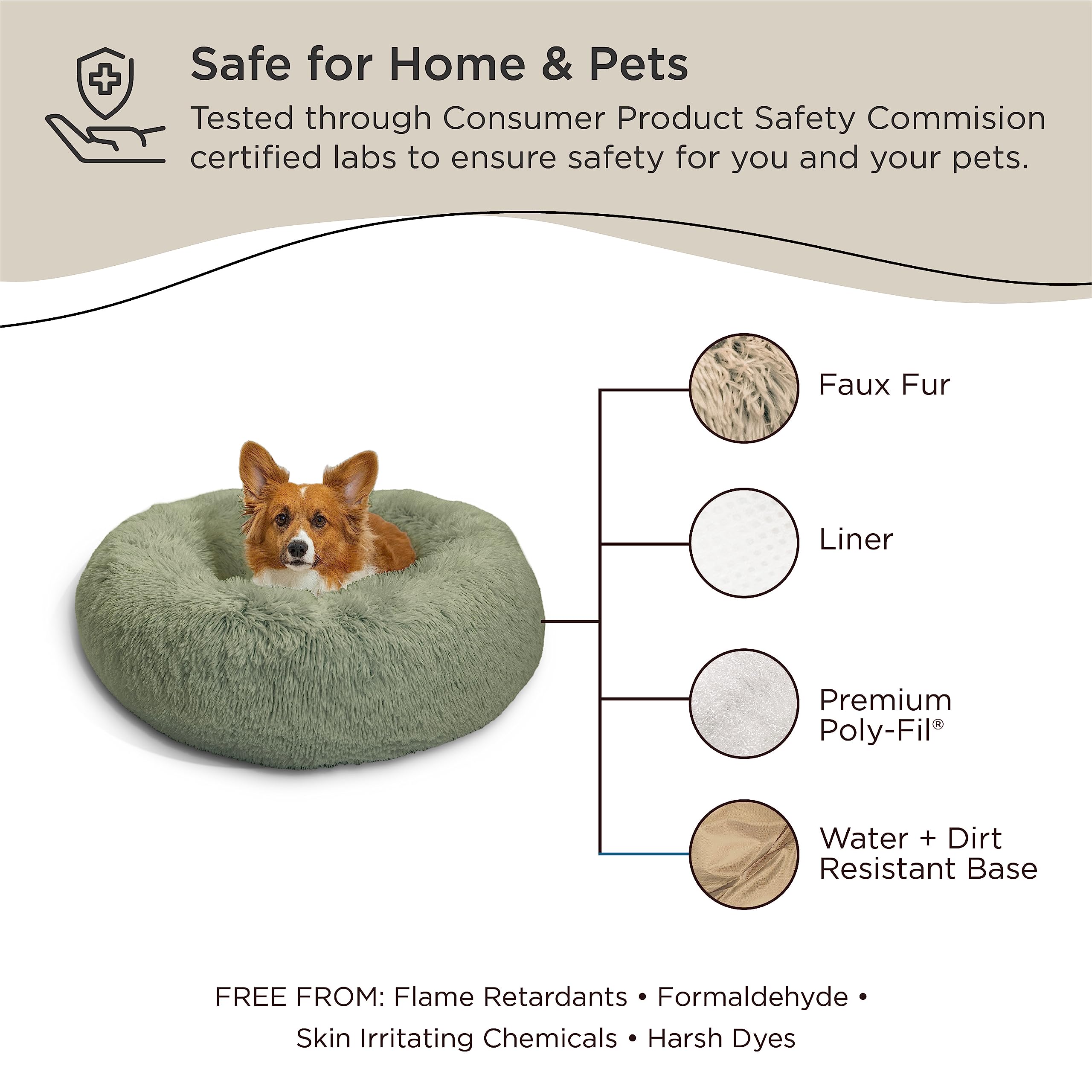 Safe for Home & Pets

Tested through Consumer Product Safety Commision certified labs to ensure safety for you and your pets.

Faux Fur

Liner

Premium Poly-Fil®

Water + Dirt Resistant Base

FREE FROM: Flame Retardants • Formaldehyde • Skin Irritating Chemicals • Harsh Dyes